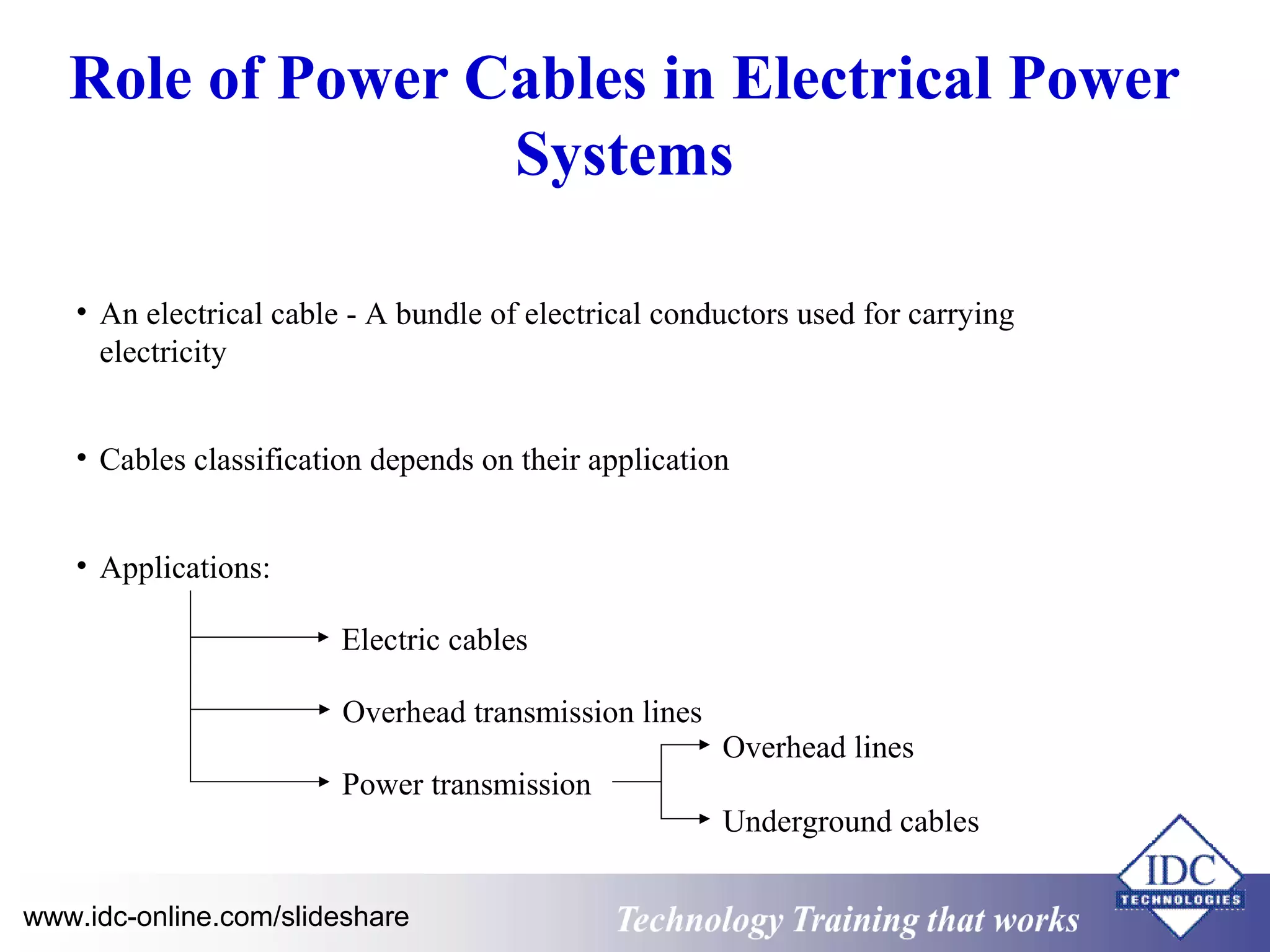 Role of Power Cables in Electrical Power Systems

• An electrical cable - A bundle of electrical conductors used for carrying electricity

• Cables classification depends on their application

• Applications:

Electric cables

Overhead transmission lines

Power transmission

Overhead lines

Underground cables

www.idc-online.com/slideshare

Technology Training that works

IDC TECHNOLOGIES